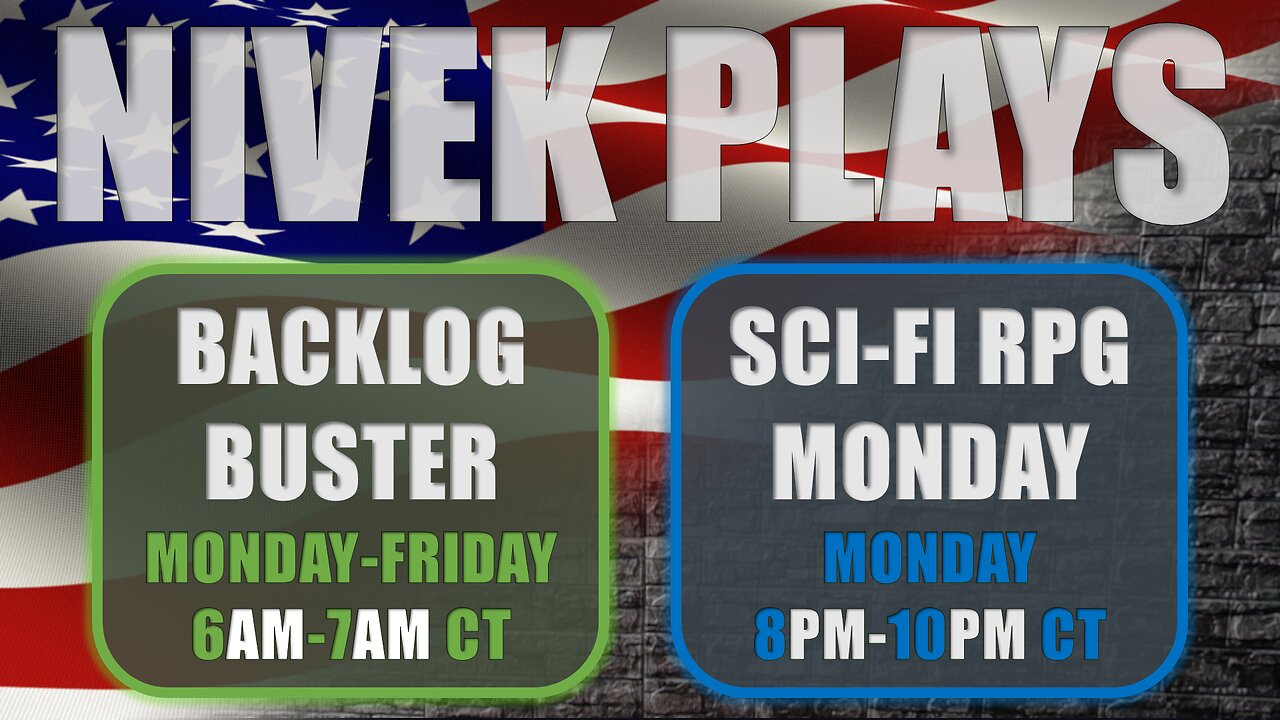 NIVEK PLAYS

BACKLOG BUSTER
MONDAY-FRIDAY
6AM-7AM CT

SCI-FI RPG MONDAY
MONDAY
8PM-10PM CT